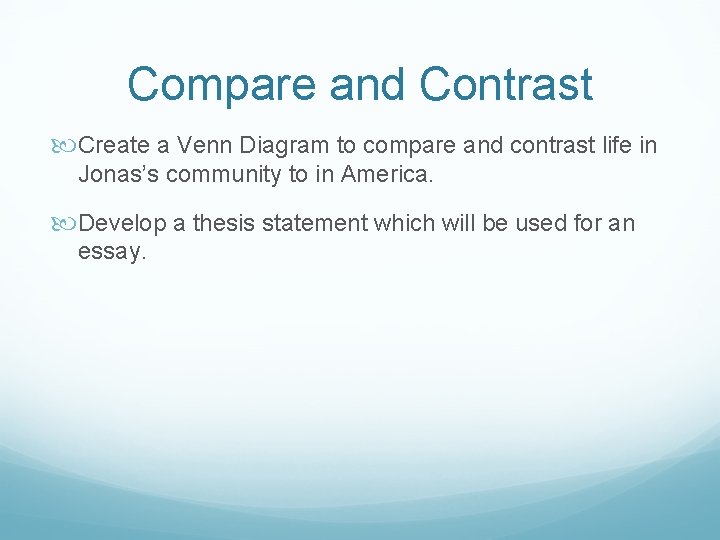 Compare and Contrast

Create a Venn Diagram to compare and contrast life in Jonas's community to in America.

Develop a thesis statement which will be used for an essay.